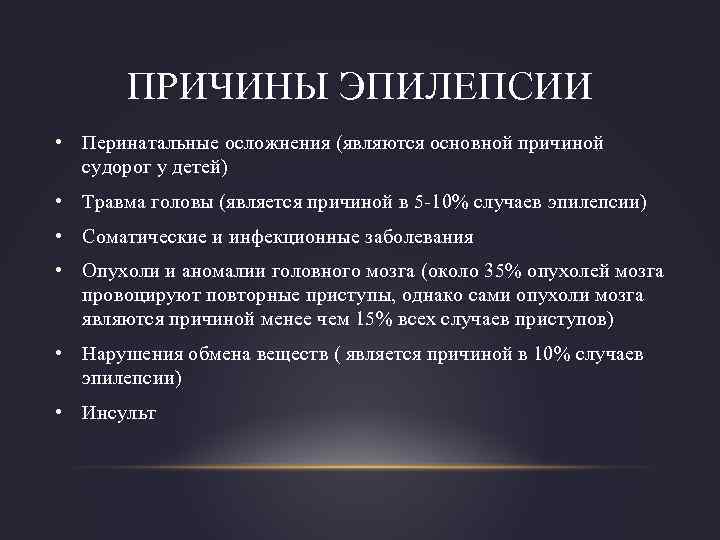 ПРИЧИНЫ ЭПИЛЕПСИИ

• Перинатальные осложнения (являются основной причиной судорог у детей)

• Травма головы (является причиной в 5-10% случаев эпилепсии)

• Соматические и инфекционные заболевания

• Опухоли и аномалии головного мозга (около 35% опухолей мозга провоцируют повторные приступы, однако сами опухоли мозга являются причиной менее чем 15% всех случаев приступов)

• Нарушения обмена веществ ( является причиной в 10% случаев эпилепсии)

• Инсульт